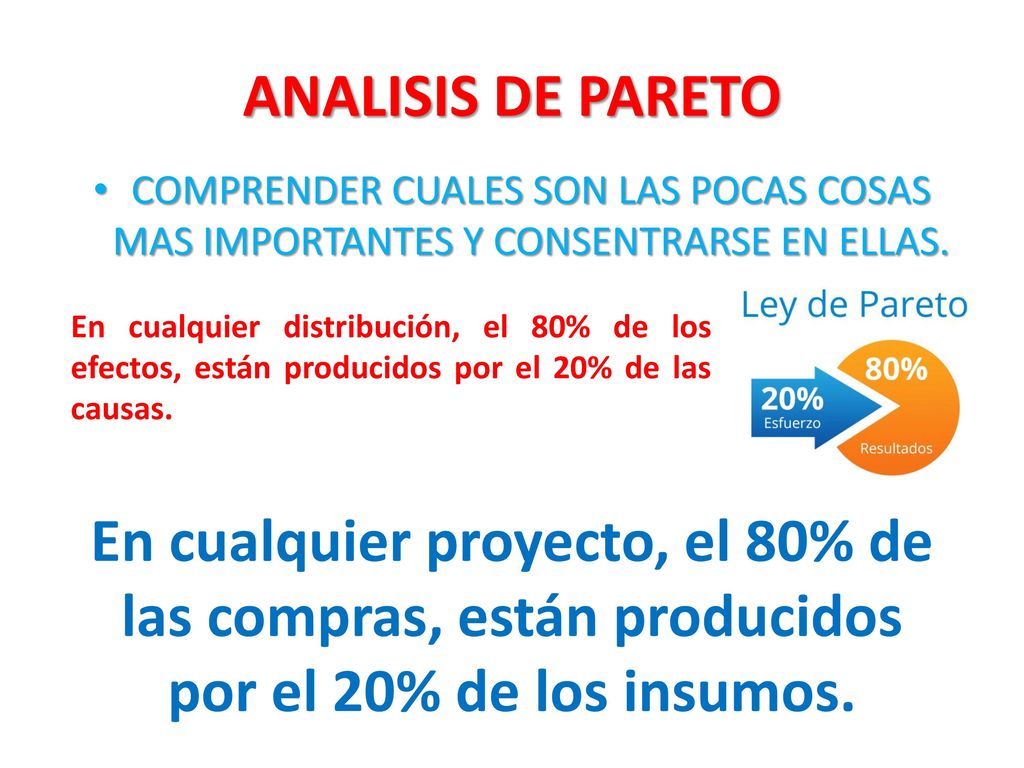 ANALISIS DE PARETO

• COMPRENDER CUALES SON LAS POCAS COSAS MAS IMPORTANTES Y CONSENTRARSE EN ELLAS.

En cualquier distribución, el 80% de los efectos, están producidos por el 20% de las causas.

Ley de Pareto

20%
Esfuerzo

80%
Resultados

En cualquier proyecto, el 80% de las compras, están producidos por el 20% de los insumos.